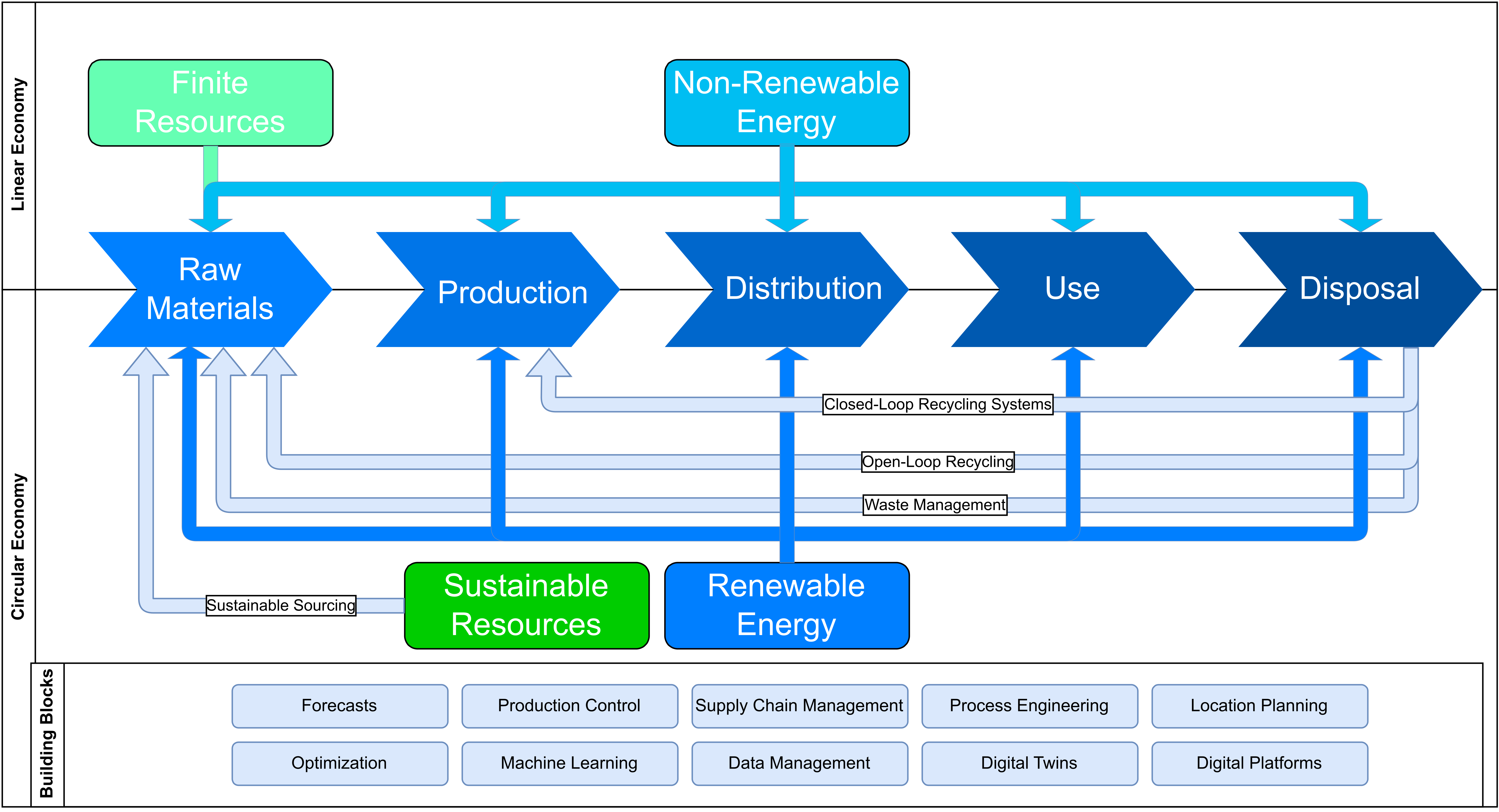 Linear Economy

Finite Resources

Non-Renewable Energy

Raw Materials

Production

Distribution

Use

Disposal

Circular Economy

Closed-Loop Recycling Systems

Open-Loop Recycling

Waste Management

Sustainable Sourcing

Sustainable Resources

Renewable Energy

Building Blocks

Forecasts

Production Control

Supply Chain Management

Process Engineering

Location Planning

Optimization

Machine Learning

Data Management

Digital Twins

Digital Platforms